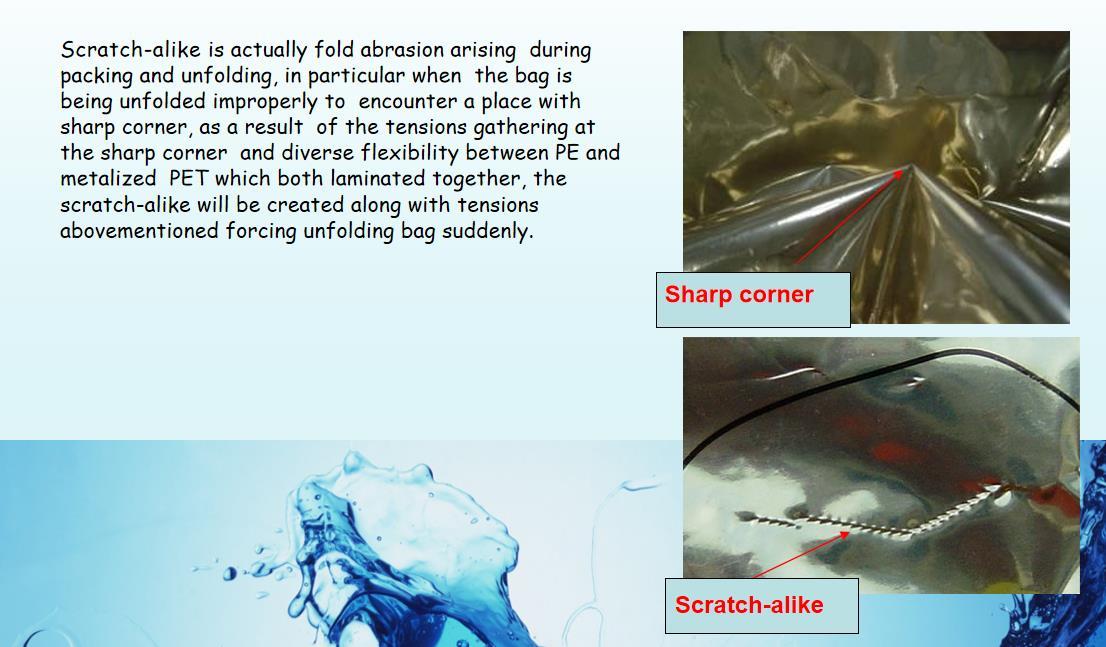 Scratch-alike is actually fold abrasion arising during packing and unfolding, in particular when the bag is being unfolded improperly to encounter a place with sharp corner, as a result of the tensions gathering at the sharp corner and diverse flexibility between PE and metalized PET which both laminated together, the scratch-alike will be created along with tensions abovementioned forcing unfolding bag suddenly.

Sharp corner

Scratch-alike